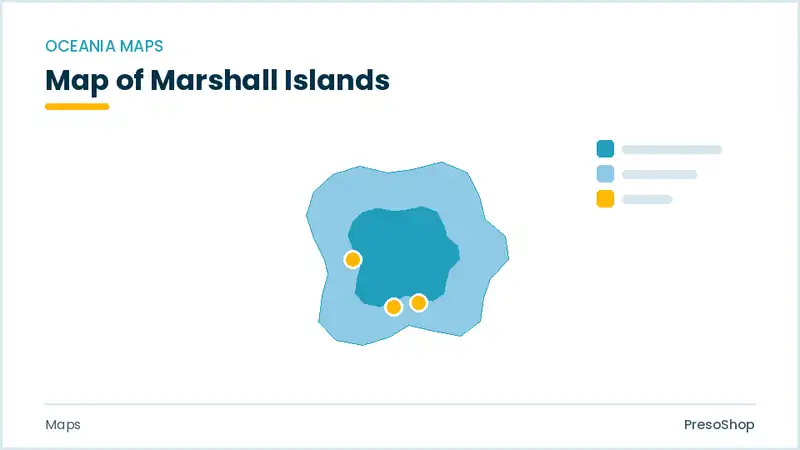 OCEANIA MAPS

Map of Marshall Islands

Maps

PresoShop